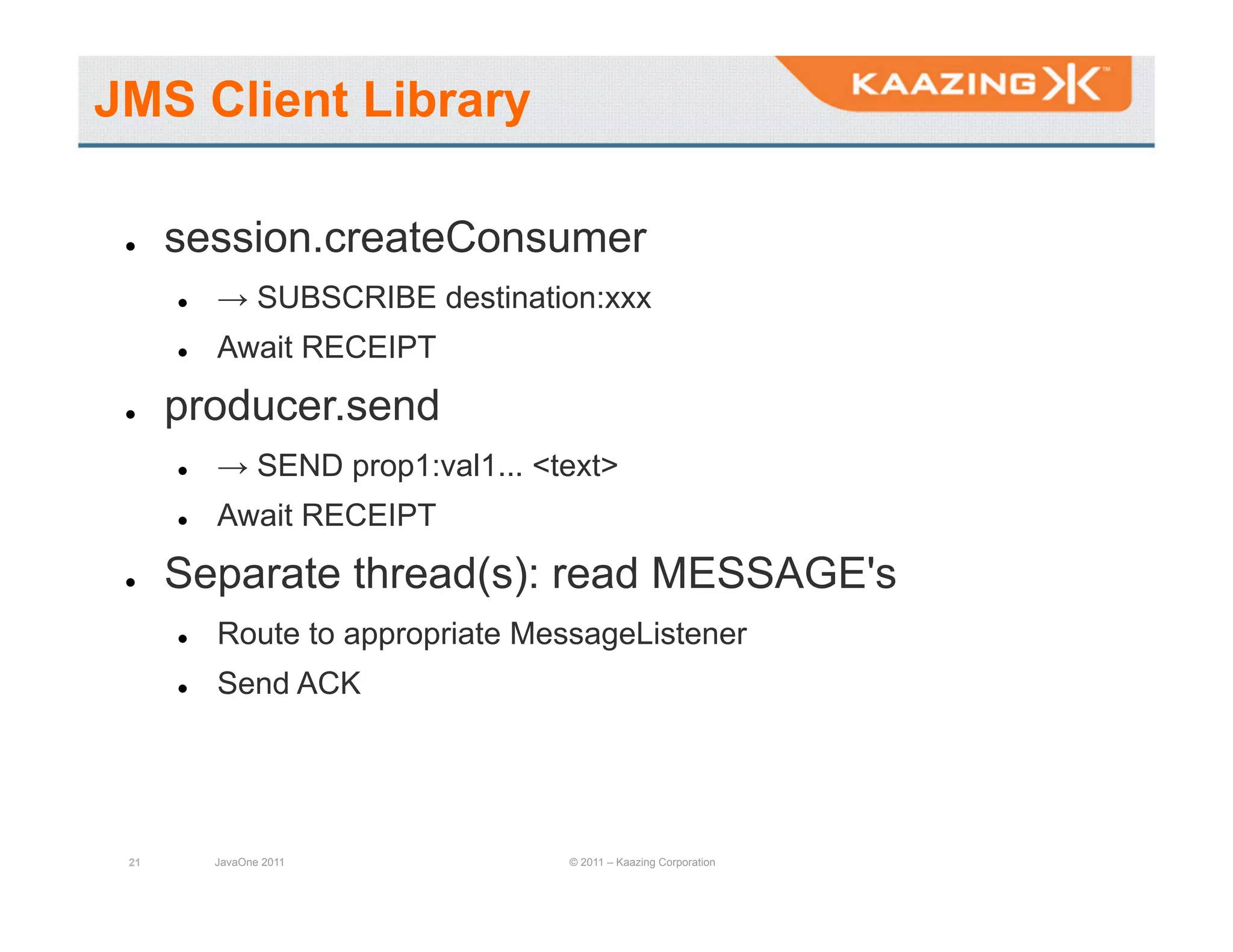 JMS Client Library

KAAZING

- session.createConsumer
  - → SUBSCRIBE destination:xxx
  - Await RECEIPT
- producer.send
  - → SEND prop1:val1... <text>
  - Await RECEIPT
- Separate thread(s): read MESSAGE's
  - Route to appropriate MessageListener
  - Send ACK

21 JavaOne 2011 © 2011 – Kaazing Corporation